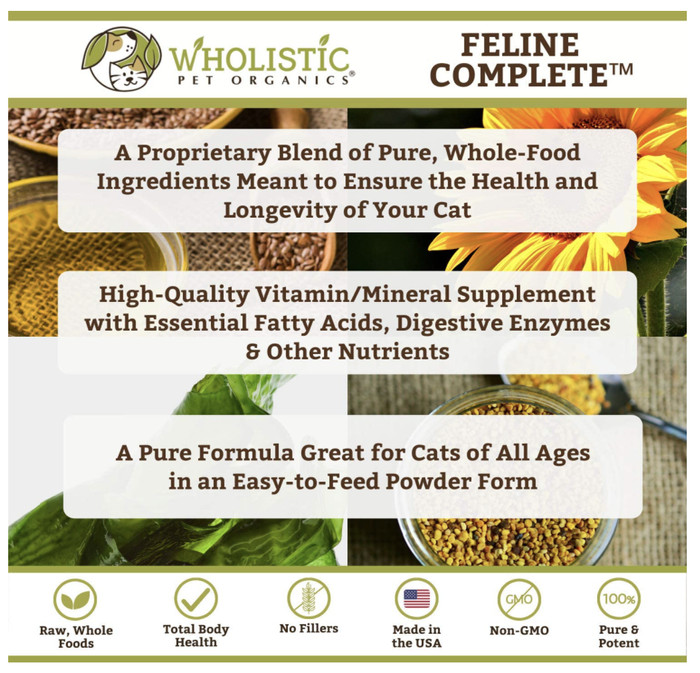 WHOLISTIC PET ORGANICS®

FELINE COMPLETE™

A Proprietary Blend of Pure, Whole-Food Ingredients Meant to Ensure the Health and Longevity of Your Cat

High-Quality Vitamin/Mineral Supplement with Essential Fatty Acids, Digestive Enzymes & Other Nutrients

A Pure Formula Great for Cats of All Ages in an Easy-to-Feed Powder Form

Raw, Whole Foods

Total Body Health

No Fillers

Made in the USA

GMO

Non-GMO

100%

Pure & Potent